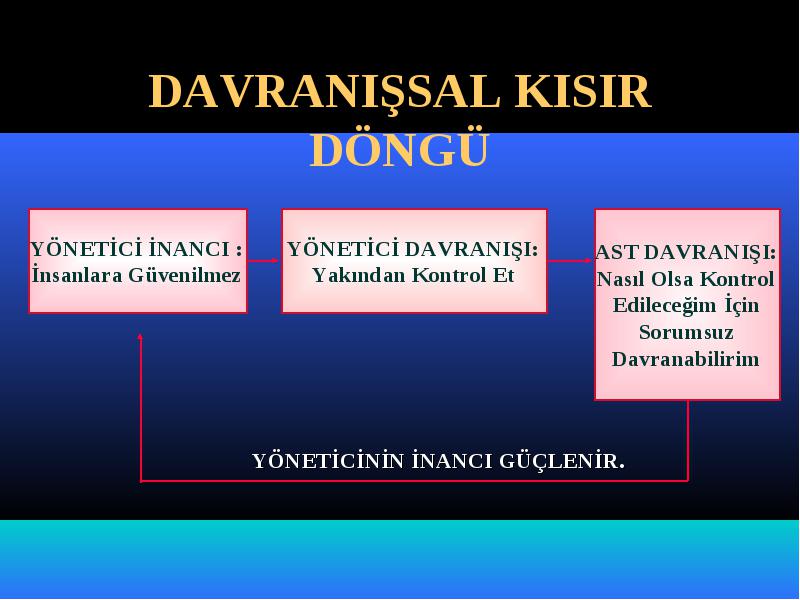 DAVRANIŞSAL KISIR DÖNGÜ

YÖNETİCİ İNANCI : İnsanlara Güvenilmez

YÖNETİCİ DAVRANIŞI: Yakından Kontrol Et

AST DAVRANIŞI: Nasıl Olsa Kontrol Edileceğim İçin Sorumsuz Davranabilirim

YÖNETİCİNİN İNANCI GÜÇLENİR.